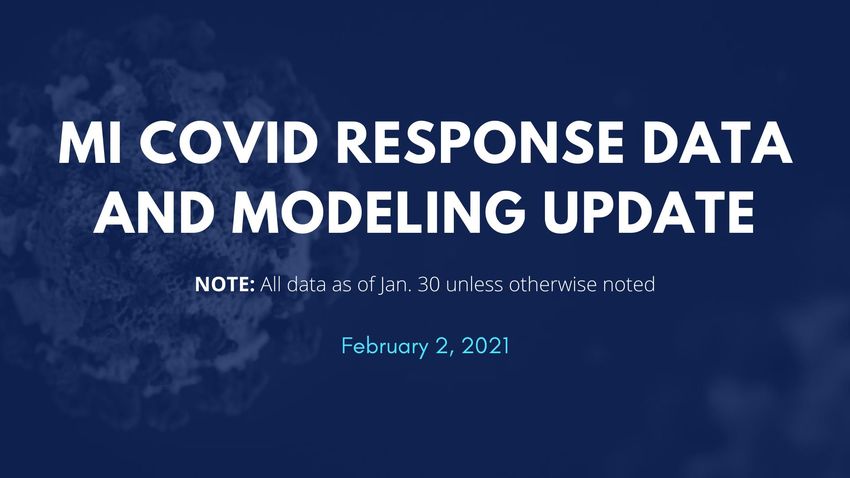 MI COVID RESPONSE DATA AND MODELING UPDATE

NOTE: All data as of Jan. 30 unless otherwise noted

February 2, 2021